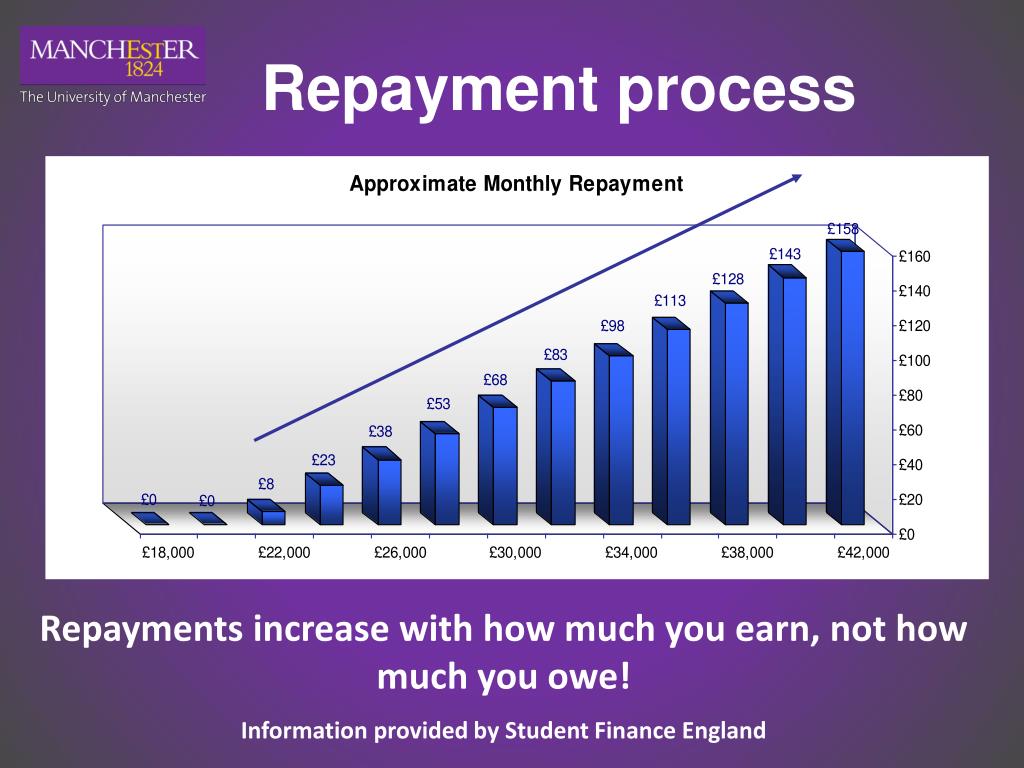 MANCHESTER
1824
The University of Manchester

Repayment process

Approximate Monthly Repayment

£0
£0
£8
£23
£38
£53
£68
£83
£98
£113
£128
£143
£158

£160
£140
£120
£100
£80
£60
£40
£20
£0

£18,000
£22,000
£26,000
£30,000
£34,000
£38,000
£42,000

Repayments increase with how much you earn, not how much you owe!

Information provided by Student Finance England